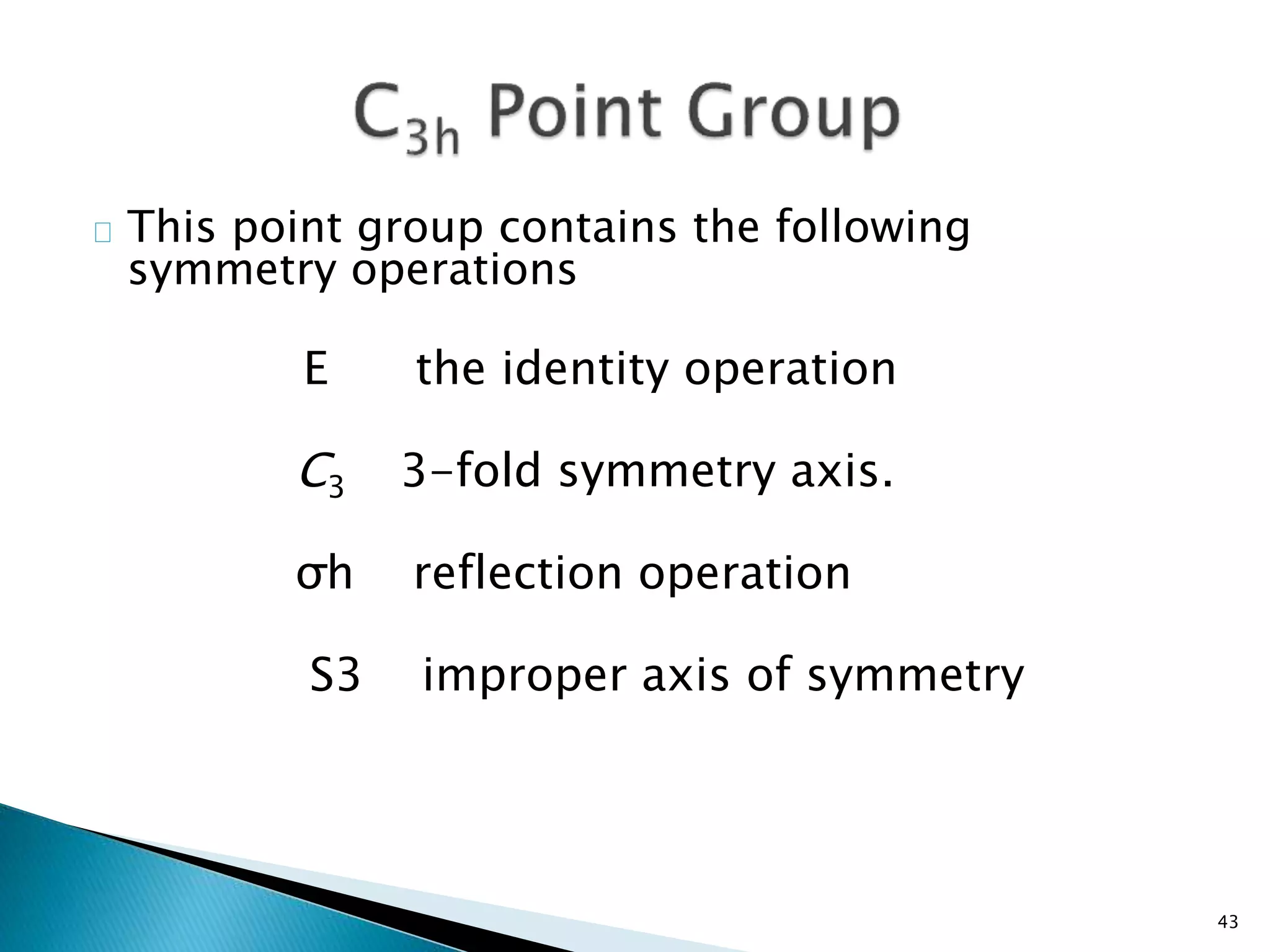 $C_{3h}$ Point Group

This point group contains the following symmetry operations

E the identity operation

$C_3$ 3-fold symmetry axis.

σh reflection operation

S3 improper axis of symmetry

43